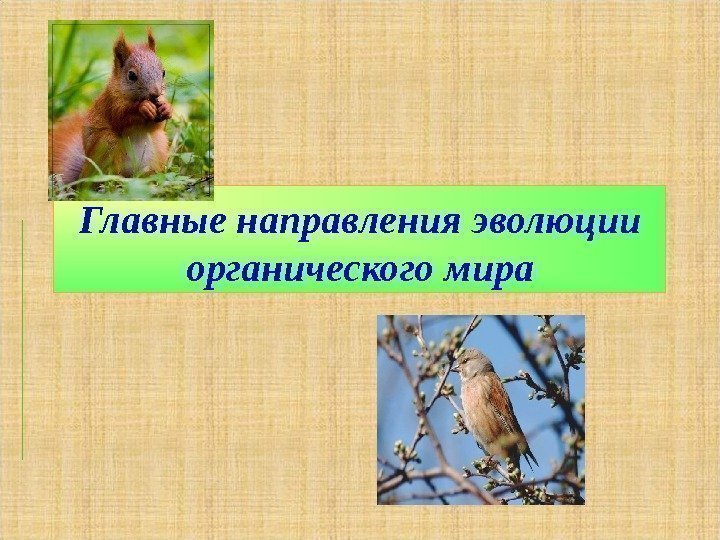 Главные направления эволюции органического мира